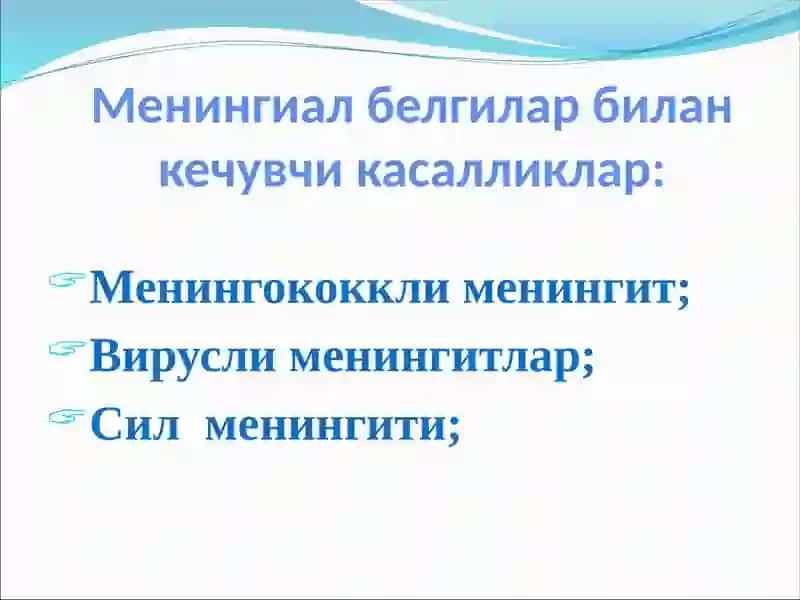 Менингиал белгилар билан кечувчи касалликлар:

Менингококкли менингит;
Вирусли менингитлар;
Сил менингити;